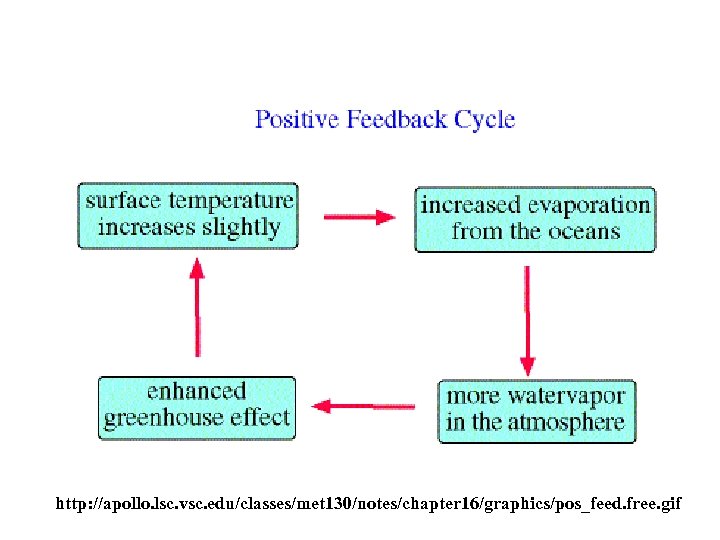 Positive Feedback Cycle

surface temperature increases slightly

increased evaporation from the oceans

more watervapor in the atmosphere

enhanced greenhouse effect

http://apollo.lsc.vsc.edu/classes/met130/notes/chapter16/graphics/pos_feed.free.gif